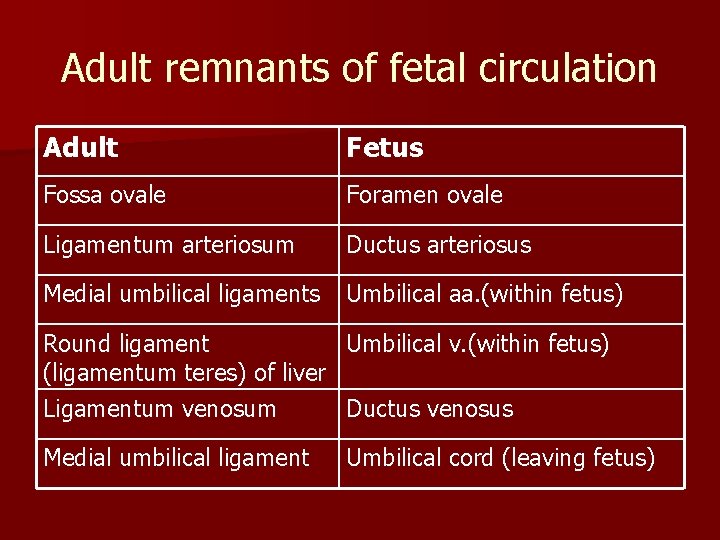 Adult remnants of fetal circulation

| Adult | Fetus |
|---|---|
| Fossa ovale | Foramen ovale |
| Ligamentum arteriosum | Ductus arteriosus |
| Medial umbilical ligaments | Umbilical aa.(within fetus) |
| Round ligament (ligamentum teres) of liver | Umbilical v.(within fetus) |
| Ligamentum venosum | Ductus venosus |
| Medial umbilical ligament | Umbilical cord (leaving fetus) |